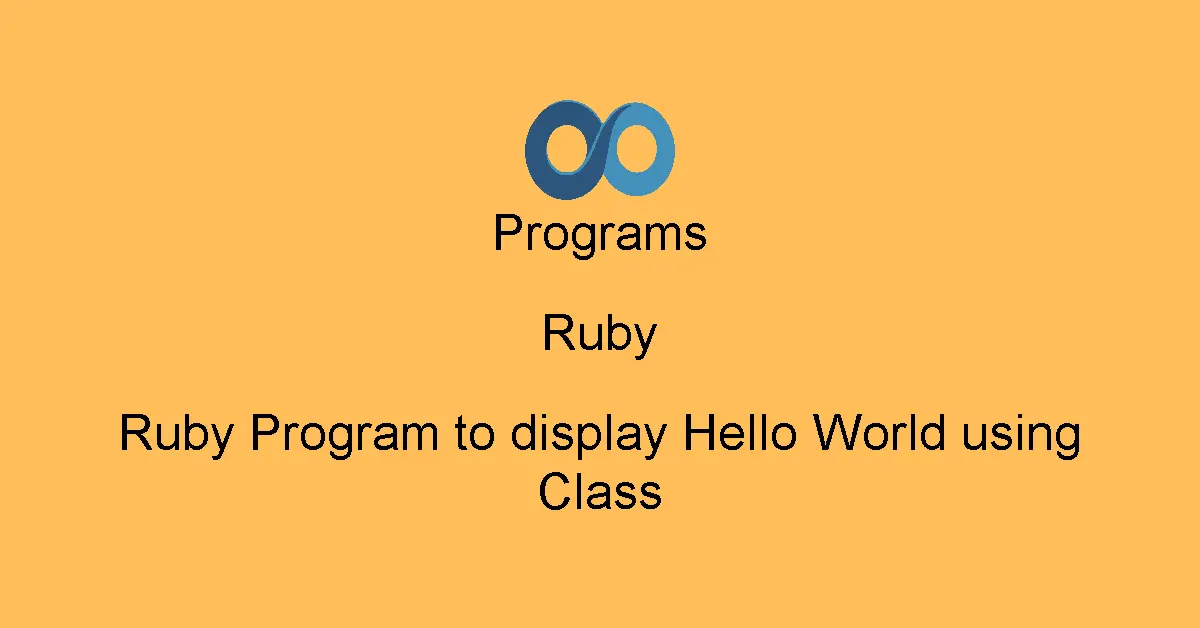 Programs

Ruby

Ruby Program to display Hello World using Class